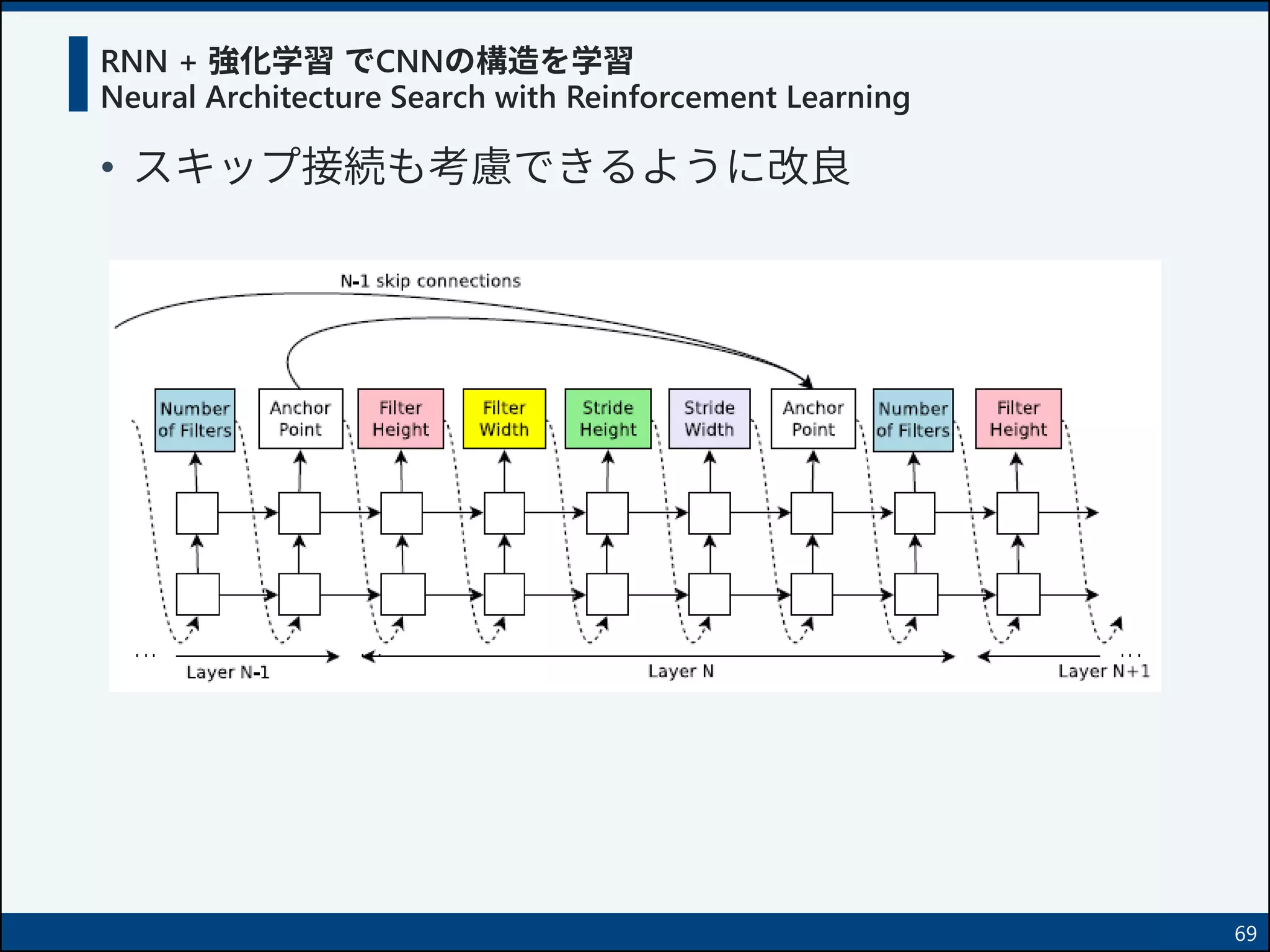 RNN + 強化学習 でCNNの構造を学習
Neural Architecture Search with Reinforcement Learning

• スキップ接続も考慮できるように改良

N-1 skip connections

Number of Filters
Anchor Point
Filter Height
Filter Width
Stride Height
Stride Width
Anchor Point
Number of Filters
Filter Height

...
Layer N-1
Layer N
...
Layer N+1

69